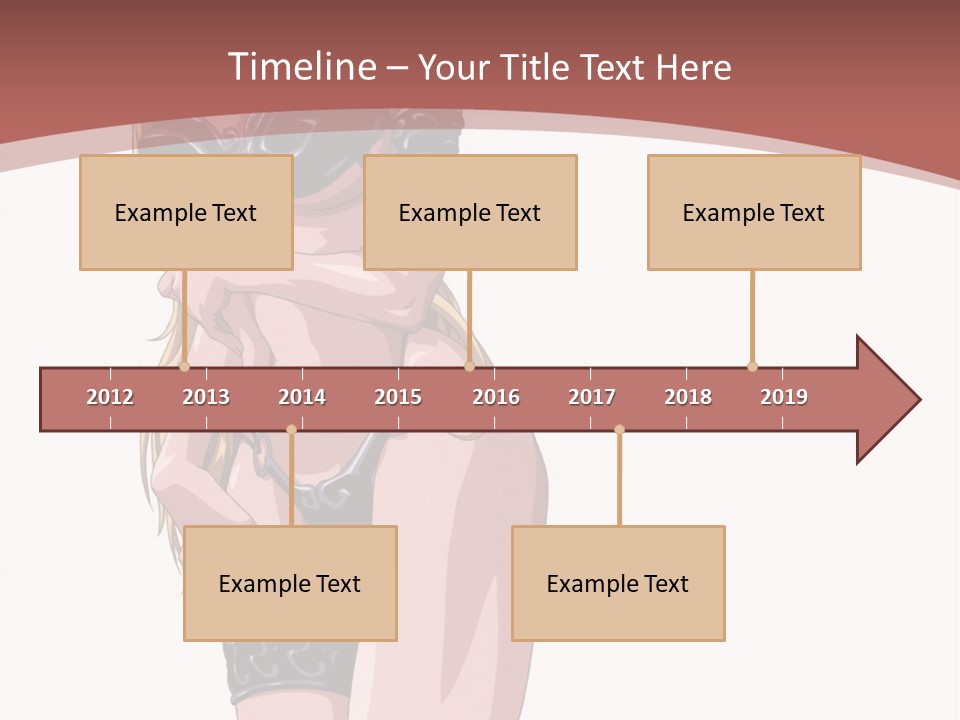 Timeline – Your Title Text Here

Example Text

Example Text

Example Text

2012 2013 2014 2015 2016 2017 2018 2019

Example Text

Example Text